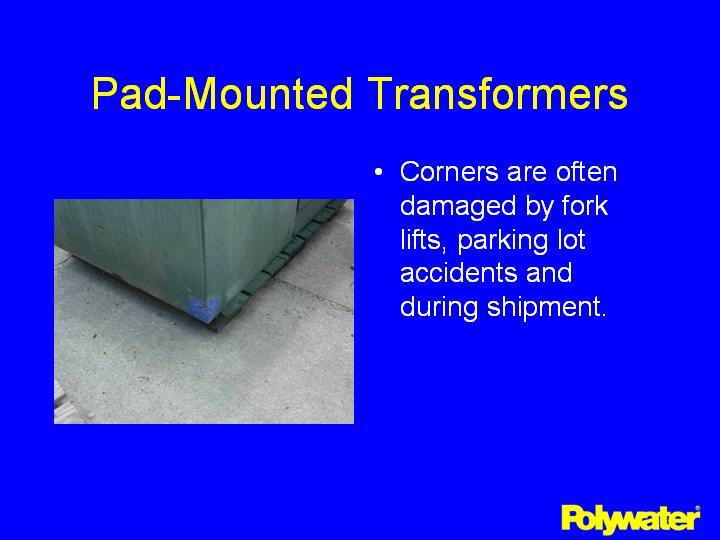 Pad-Mounted Transformers

• Corners are often damaged by fork lifts, parking lot accidents and during shipment.

Polywater®